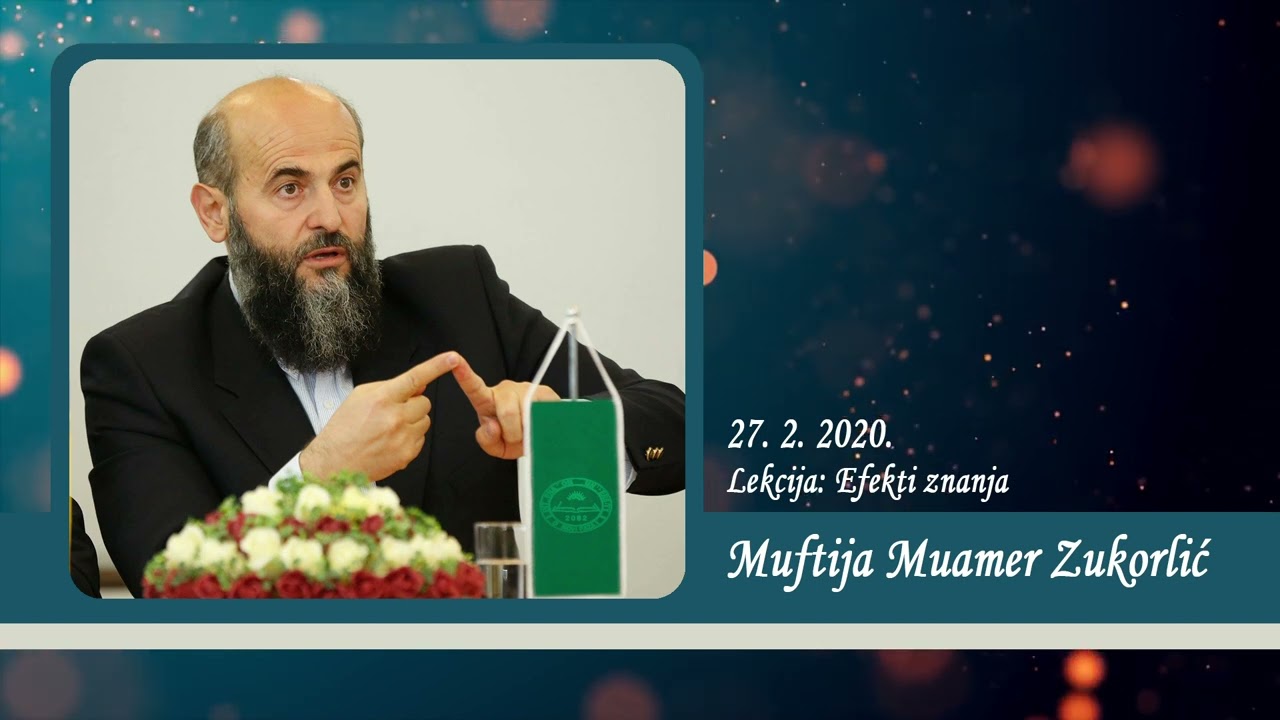 27. 2. 2020.
Lekcija: Efekti znanja

Muftija Muamer Zukorlić